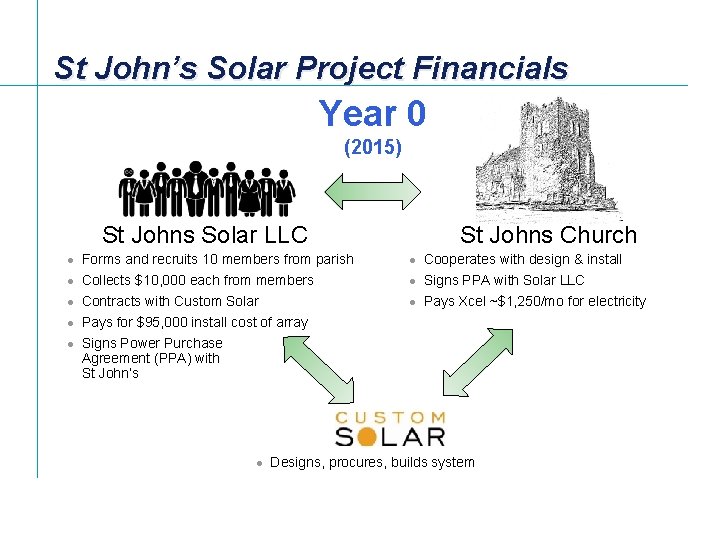 St John's Solar Project Financials

Year 0

(2015)

St Johns Solar LLC

- Forms and recruits 10 members from parish
- Collects \$10,000 each from members
- Contracts with Custom Solar
- Pays for \$95,000 install cost of array
- Signs Power Purchase Agreement (PPA) with St John's

St Johns Church

- Cooperates with design & install
- Signs PPA with Solar LLC
- Pays Xcel ~\$1,250/mo for electricity

CUSTOM SOLAR

- Designs, procures, builds system